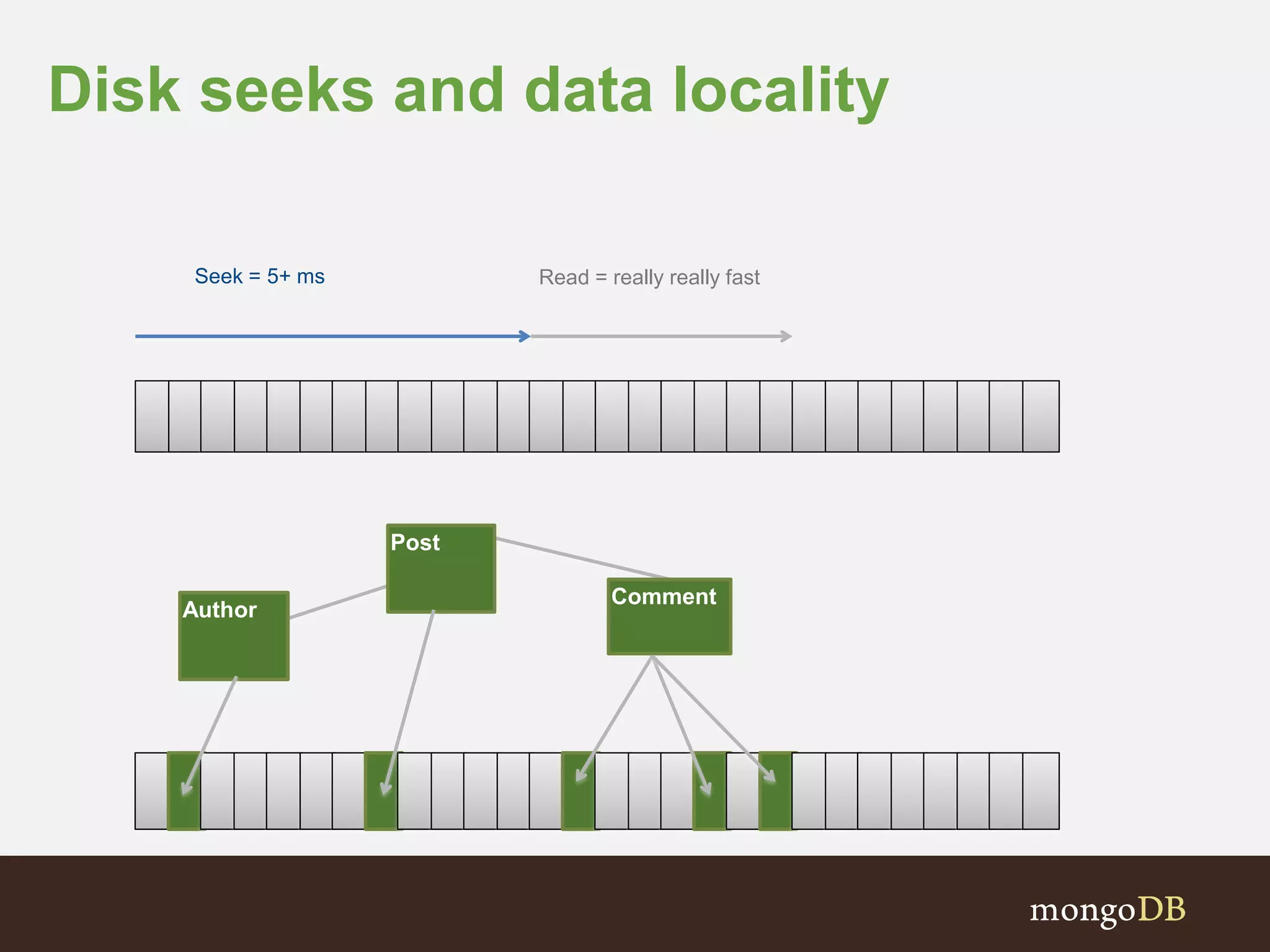 Disk seeks and data locality

Seek = 5+ ms

Read = really really fast

Post

Author

Comment

mongoDB